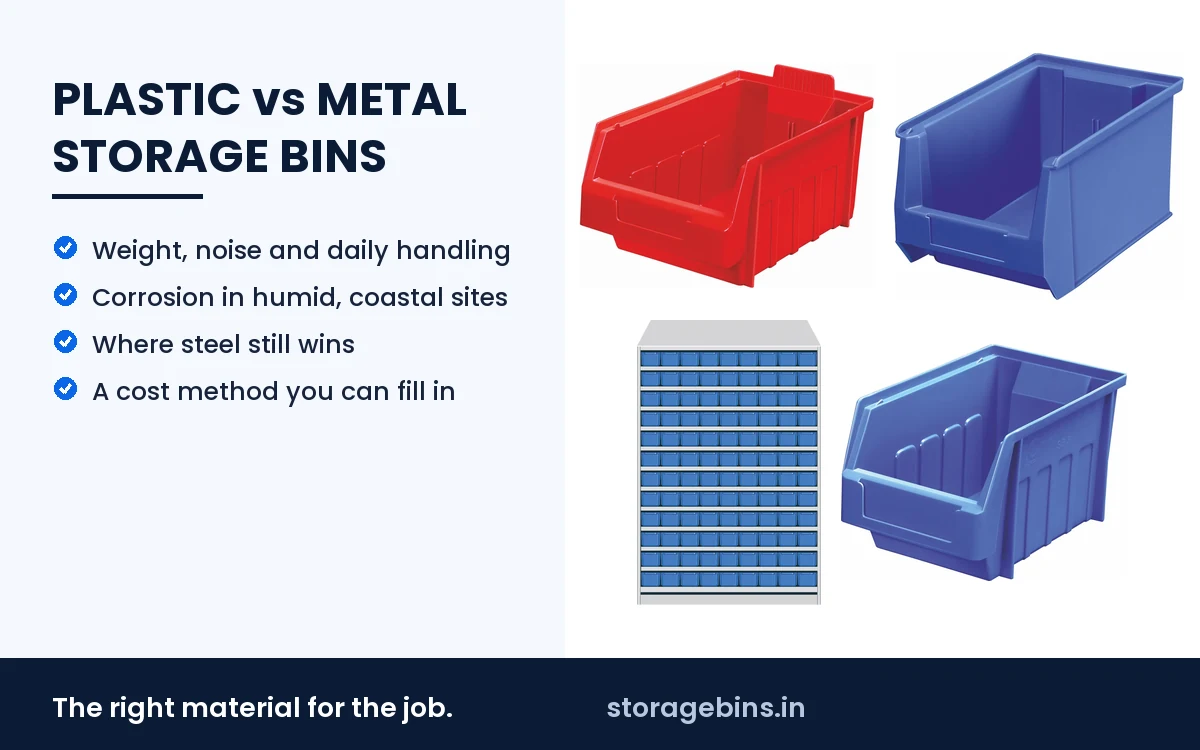 PLASTIC vs METAL STORAGE BINS

Weight, noise and daily handling
Corrosion in humid, coastal sites
Where steel still wins
A cost method you can fill in

The right material for the job.

storagebins.in